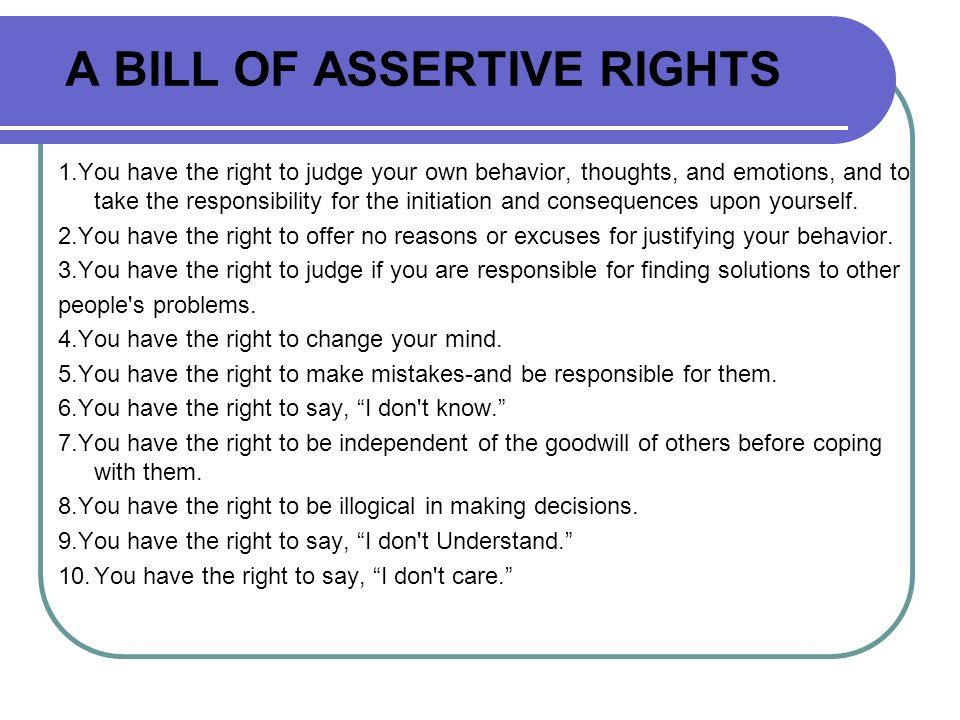 A BILL OF ASSERTIVE RIGHTS

1.You have the right to judge your own behavior, thoughts, and emotions, and to take the responsibility for the initiation and consequences upon yourself.

2.You have the right to offer no reasons or excuses for justifying your behavior.

3.You have the right to judge if you are responsible for finding solutions to other people's problems.

4.You have the right to change your mind.

5.You have the right to make mistakes-and be responsible for them.

6.You have the right to say, “I don't know.”

7.You have the right to be independent of the goodwill of others before coping with them.

8.You have the right to be illogical in making decisions.

9.You have the right to say, “I don't Understand.”

10. You have the right to say, “I don't care.”